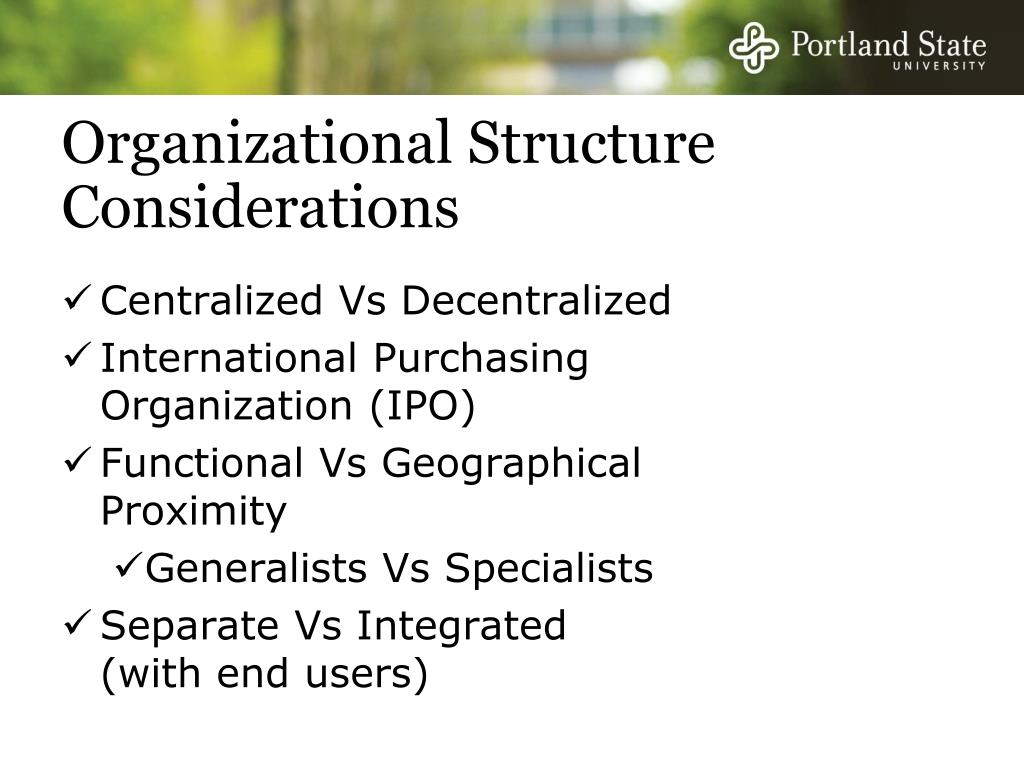 Portland State
UNIVERSITY

Organizational Structure Considerations

✓ Centralized Vs Decentralized
✓ International Purchasing Organization (IPO)
✓ Functional Vs Geographical Proximity
✓ Generalists Vs Specialists
✓ Separate Vs Integrated (with end users)